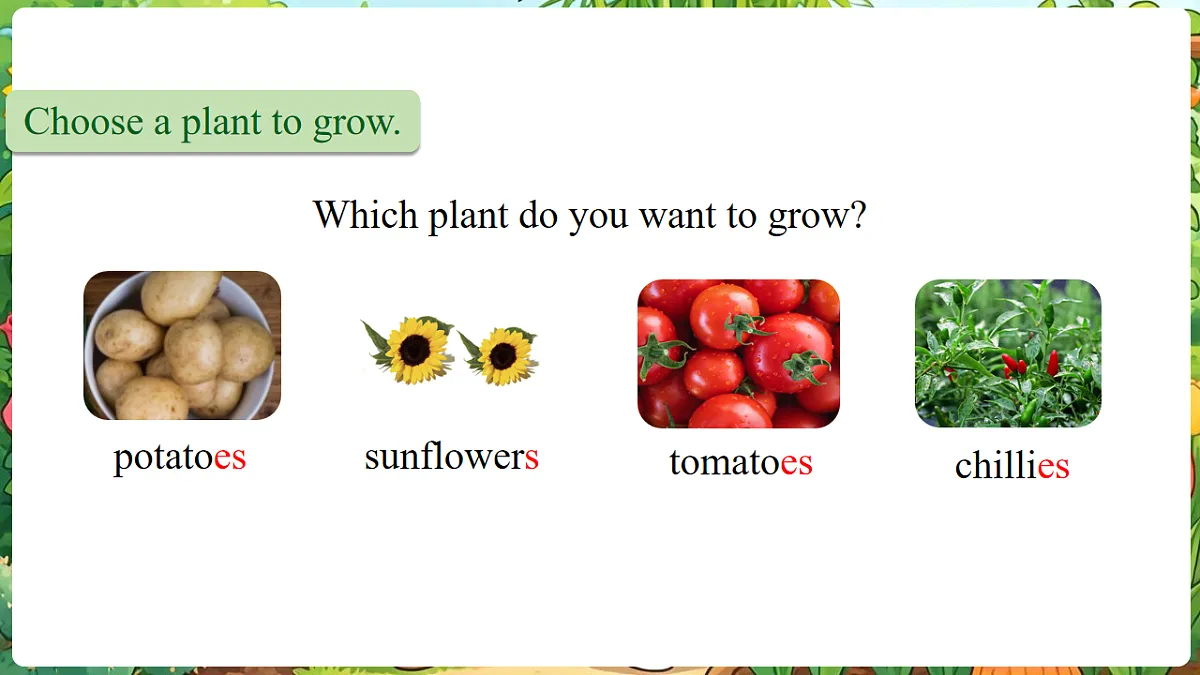 Choose a plant to grow.

Which plant do you want to grow?

potatoes

sunflowers

tomatoes

chillies